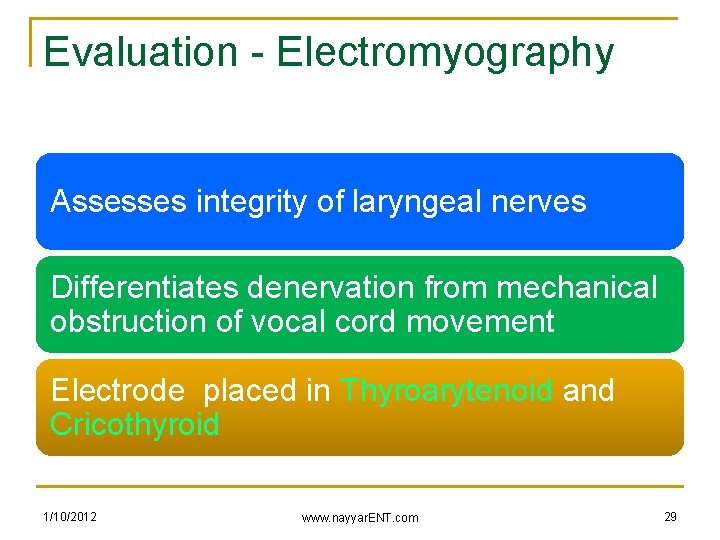 Evaluation - Electromyography

Assesses integrity of laryngeal nerves

Differentiates denervation from mechanical obstruction of vocal cord movement

Electrode placed in Thyroarytenoid and Cricothyroid

1/10/2012

www.nayyarENT.com

29